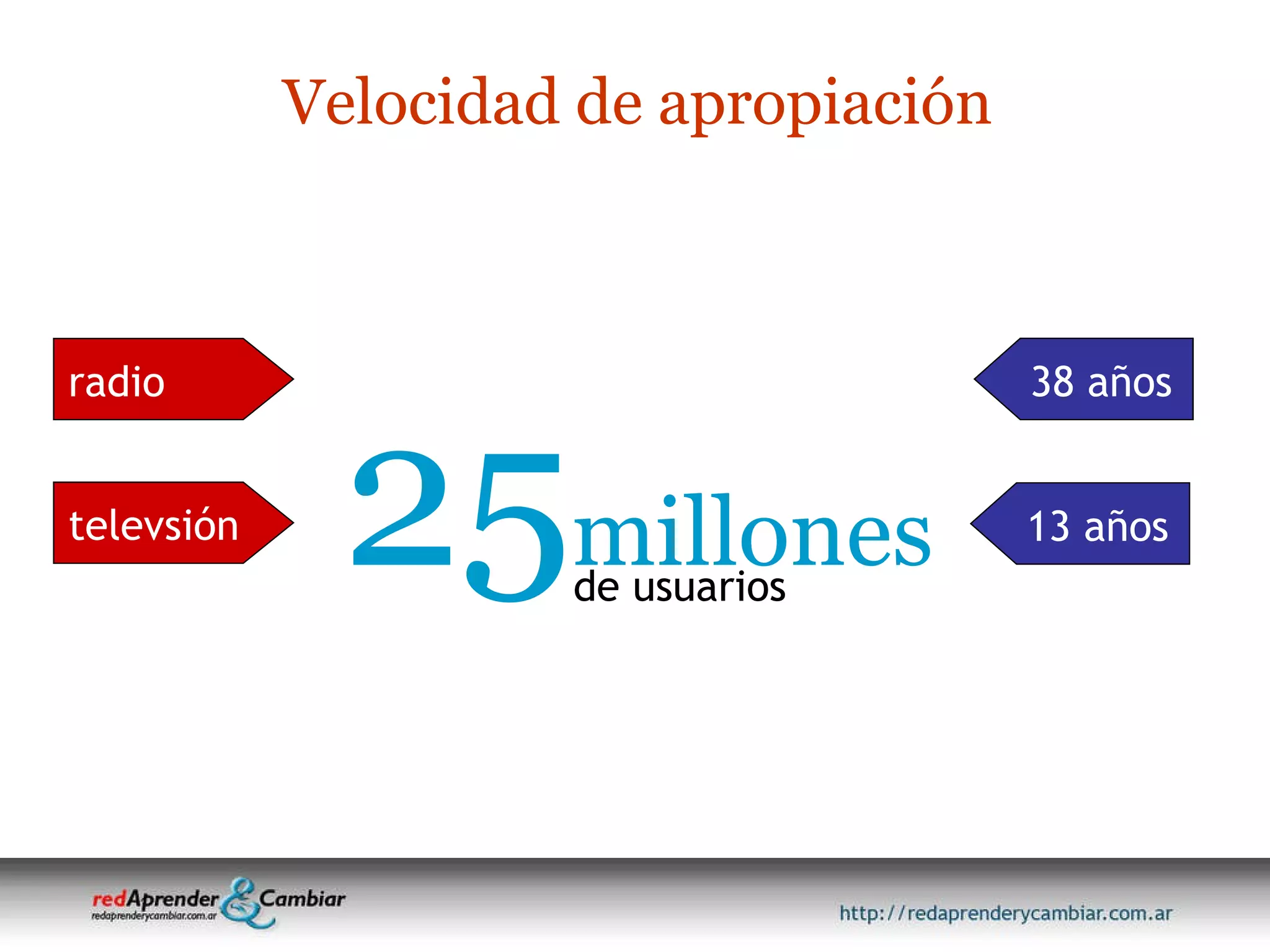 Velocidad de apropiación

radio

televsión

25 millones de usuarios

38 años

13 años

redAprender & Cambiar
redaprenderycambiar.com.ar

http://redaprenderycambiar.com.ar